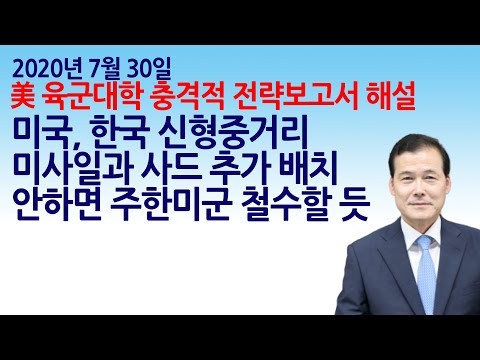 2020년 7월 30일
美 육군대학 충격적 전략보고서 해설
미국, 한국 신형중거리 미사일과 사드 추가 배치 안하면 주한미군 철수할 듯